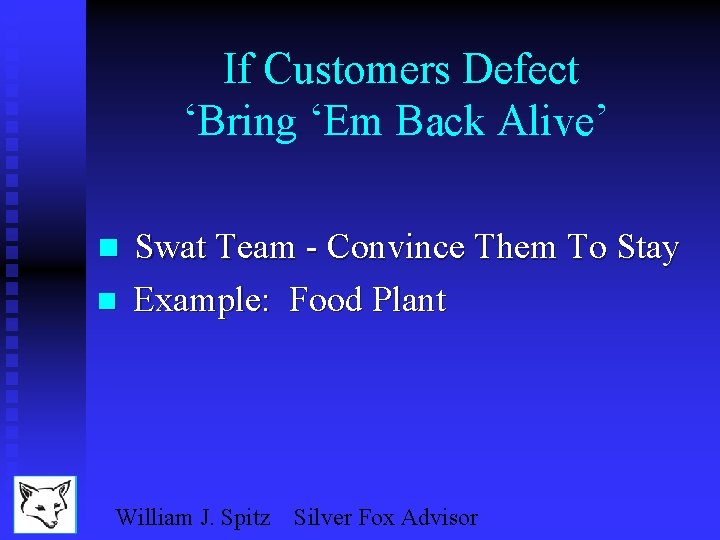 If Customers Defect
‘Bring ‘Em Back Alive’

Swat Team - Convince Them To Stay

Example: Food Plant

William J. Spitz Silver Fox Advisor